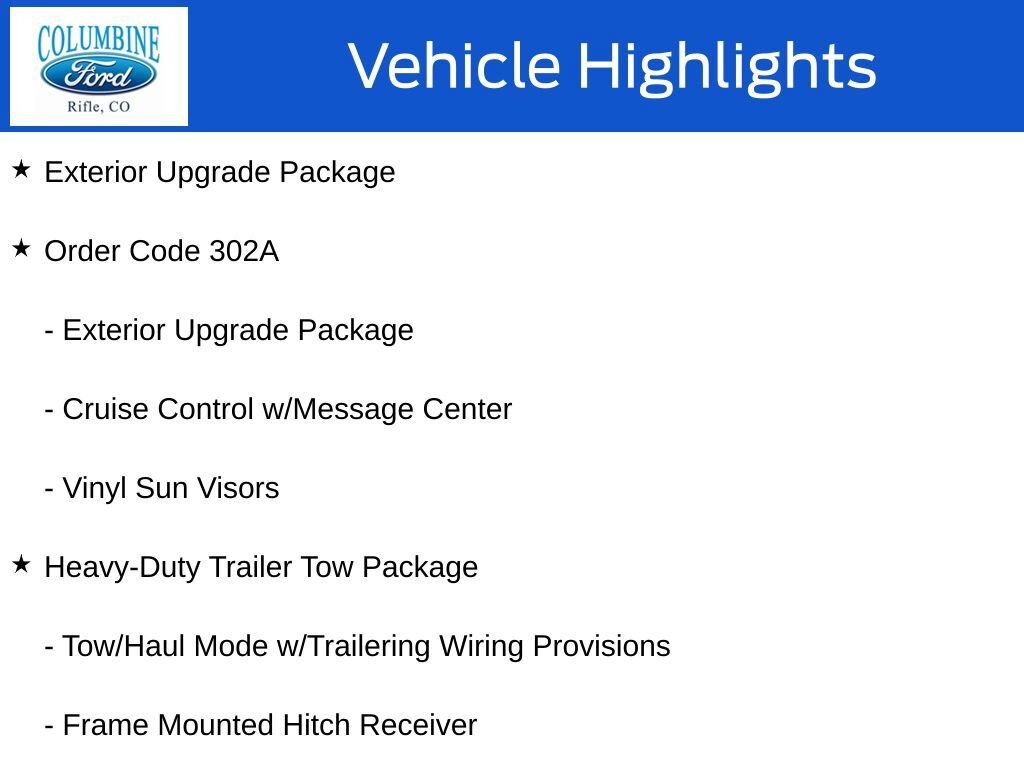 COLUMBINE
Ford
Rifle, CO

Vehicle Highlights

★ Exterior Upgrade Package

★ Order Code 302A

- Exterior Upgrade Package

- Cruise Control w/Message Center

- Vinyl Sun Visors

★ Heavy-Duty Trailer Tow Package

- Tow/Haul Mode w/Trailering Wiring Provisions

- Frame Mounted Hitch Receiver